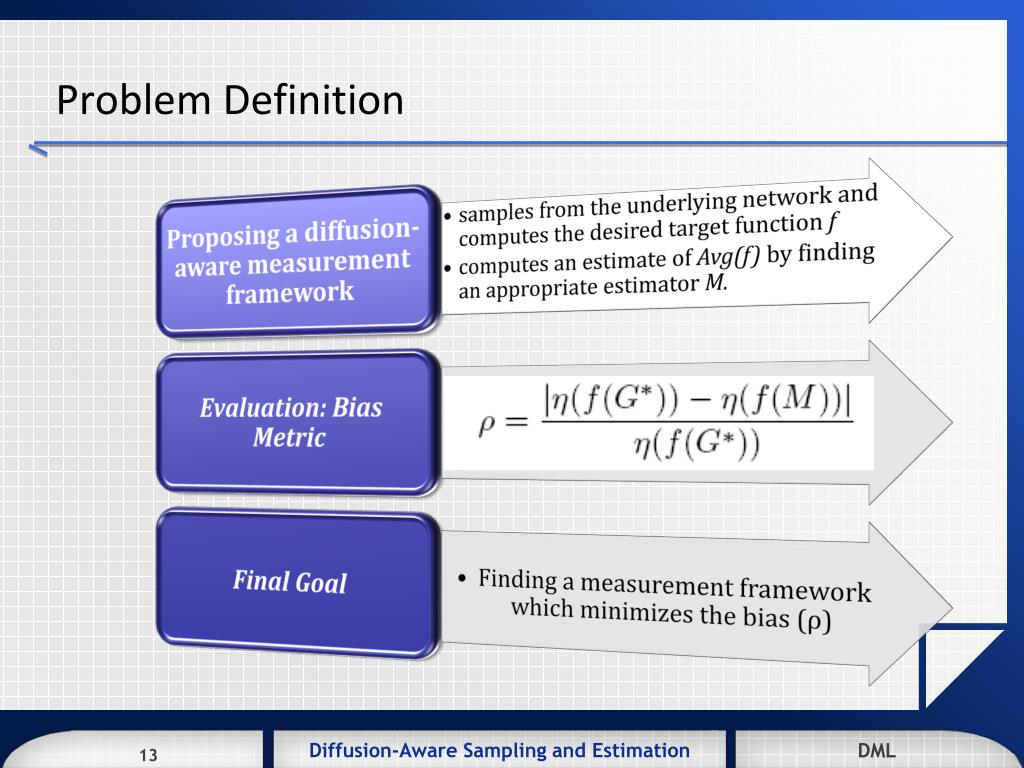 Problem Definition

Proposing a diffusion-aware measurement framework

• samples from the underlying network and computes the desired target function $f$
• computes an estimate of $Avg(f)$ by finding an appropriate estimator $M$.

Evaluation: Bias Metric

$\rho = \frac{|\eta(f(G^*)) - \eta(f(M))|}{\eta(f(G^*))}$

Final Goal

• Finding a measurement framework which minimizes the bias (ρ)

13

Diffusion-Aware Sampling and Estimation

DML